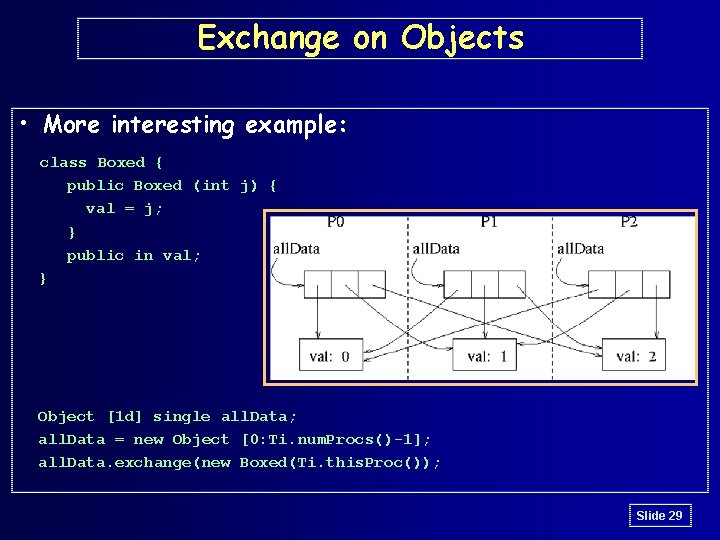 Exchange on Objects

• More interesting example:

class Boxed {
public Boxed (int j) {
val = j;
}
public in val;
}

P0
P1
P2
allData
allData
allData
val: 0
val: 1
val: 2

Object [1d] single allData;
allData = new Object [0:Ti.numProcs()-1];
allData.exchange(new Boxed(Ti.thisProc());

Slide 29